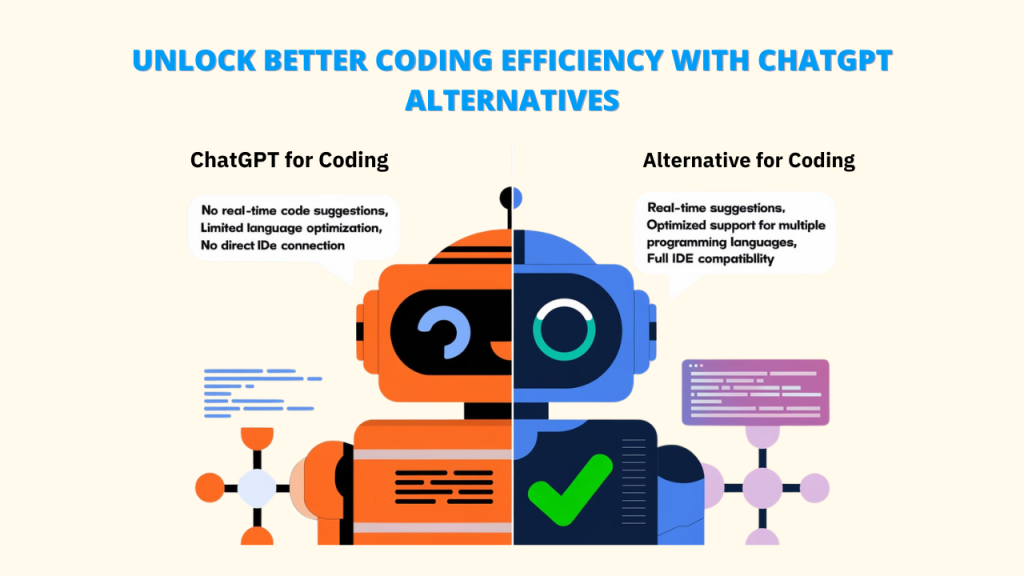 UNLOCK BETTER CODING EFFICIENCY WITH CHATGPT ALTERNATIVES

ChatGPT for Coding

No real-time code suggestions, Limited language optimization, No direct IDe connection

Alternative for Coding

Real-time suggestions, Optimized support for multiple programming languages, Full IDE compatibllity